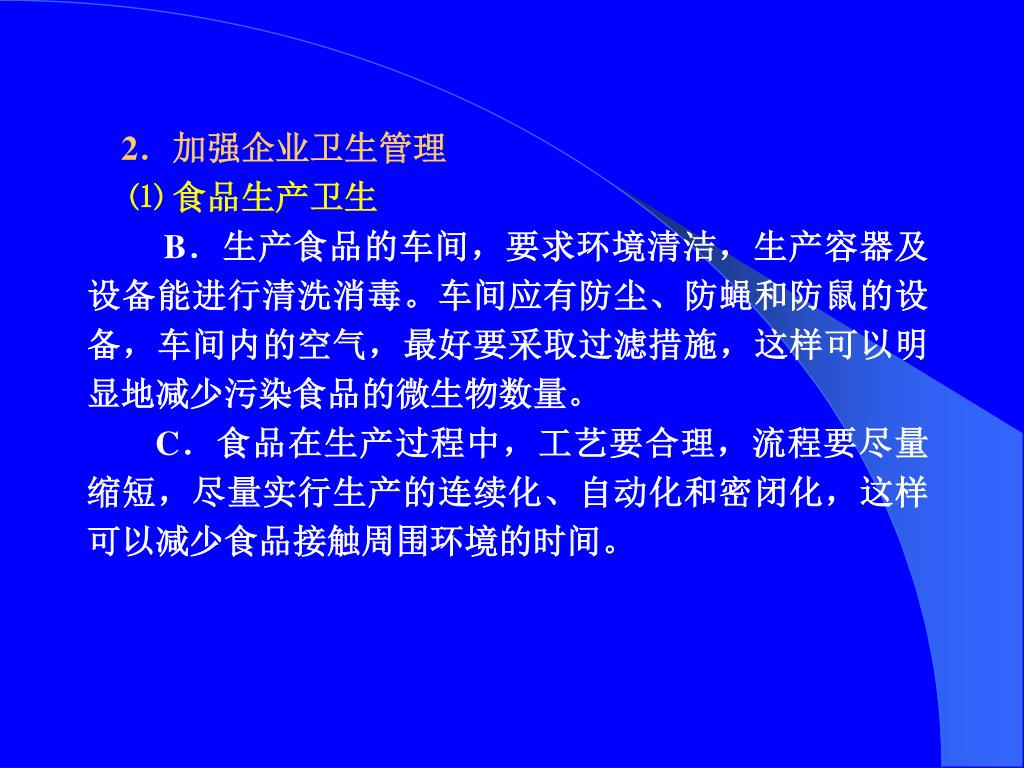 2．加强企业卫生管理

⑴ 食品生产卫生

B．生产食品的车间，要求环境清洁，生产容器及设备能进行清洗消毒。车间应有防尘、防蝇和防鼠的设备，车间内的空气，最好要采取过滤措施，这样可以明显地减少污染食品的微生物数量。

C．食品在生产过程中，工艺要合理，流程要尽量缩短，尽量实行生产的连续化、自动化和密闭化，这样可以减少食品接触周围环境的时间。